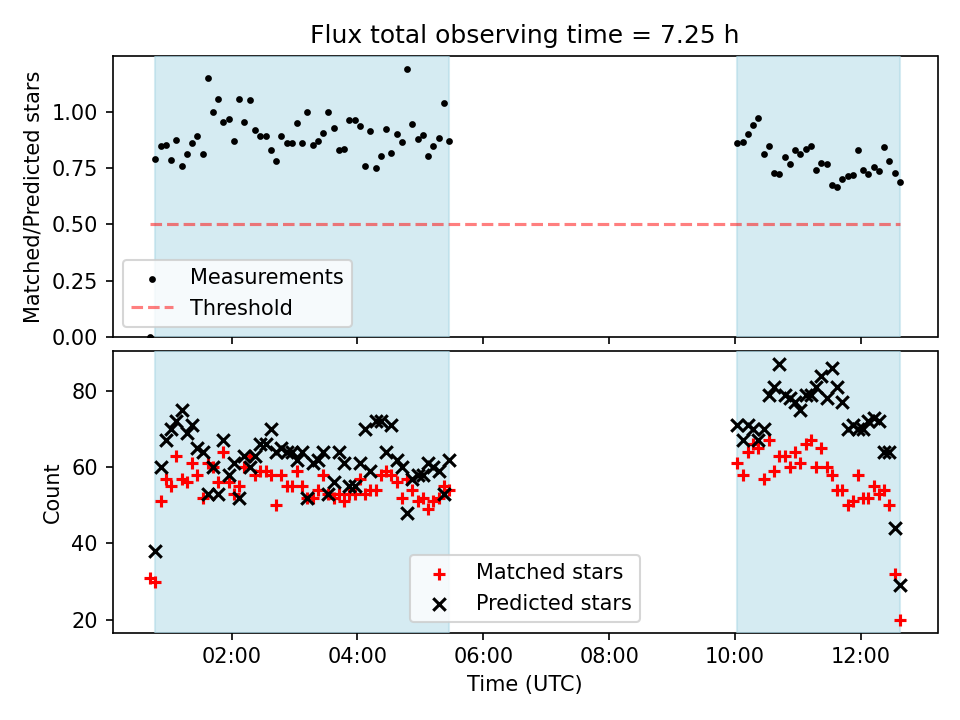 Flux total observing time = 7.25 h

Matched/Predicted stars

1.00
0.75
0.50
0.25
0.00

Measurements
Threshold

Count

80
60
40
20

Matched stars
Predicted stars

02:00
04:00
06:00
08:00
10:00
12:00

Time (UTC)